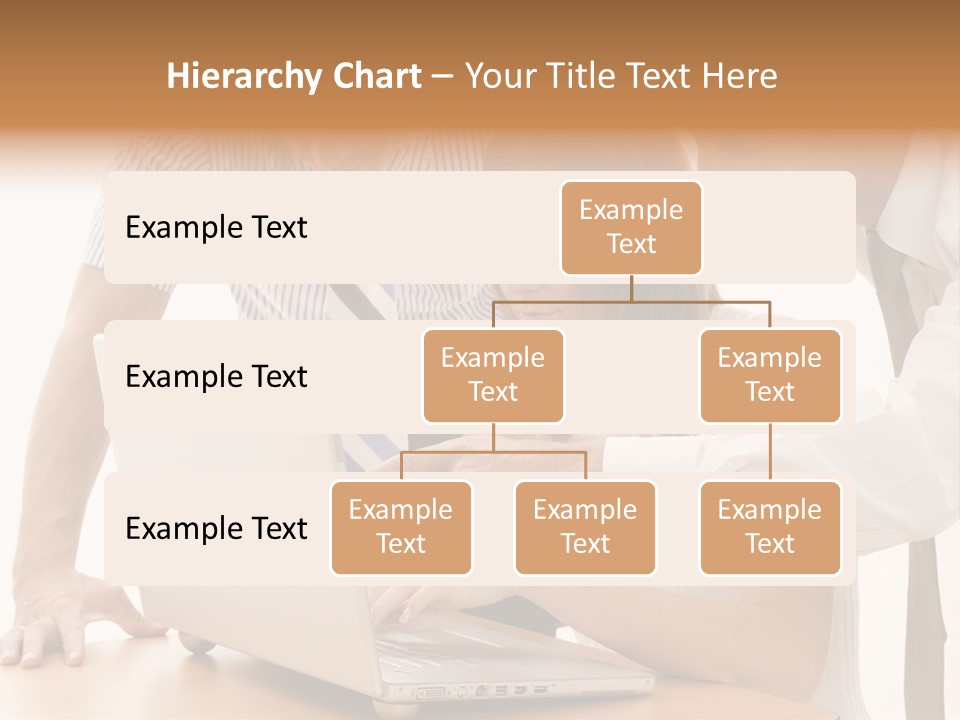 Hierarchy Chart – Your Title Text Here

Example Text

Example Text

Example Text

Example Text

Example Text

Example Text

Example Text

Example Text

Example Text